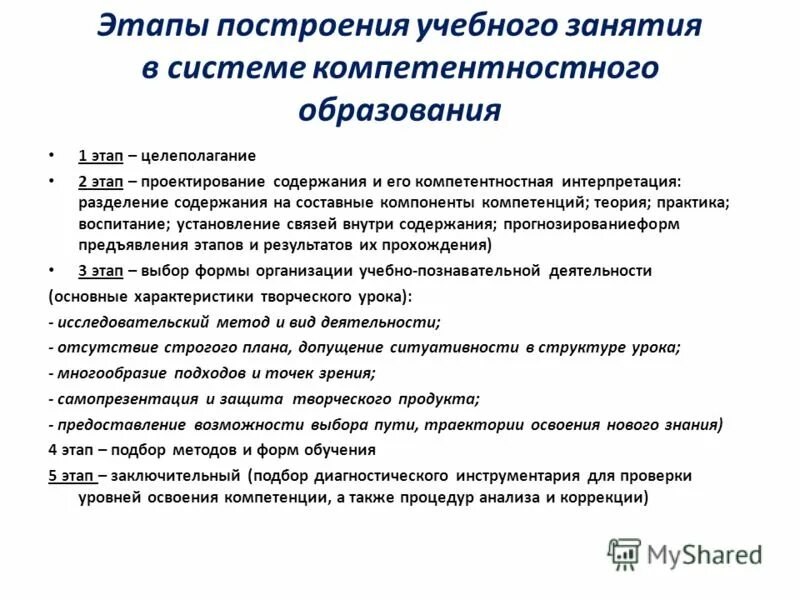 Этапы построения учебного занятия в системе компетентностного образования

• 1 этап – целеполагание

• 2 этап – проектирование содержания и его компетентностная интерпретация: разделение содержания на составные компоненты компетенций; теория; практика; воспитание; установление связей внутри содержания; прогнозированиеформ предъявления этапов и результатов их прохождения)

• 3 этап – выбор формы организации учебно-познавательной деятельности

(основные характеристики творческого урока):

- исследовательский метод и вид деятельности;

- отсутствие строгого плана, допущение ситуативности в структуре урока;

- многообразие подходов и точек зрения;

- самопрезентация и защита творческого продукта;

- предоставление возможности выбора пути, траектории освоения нового знания)

4 этап – подбор методов и форм обучения

5 этап – заключительный (подбор диагностического инструментария для проверки уровней освоения компетенции, а также процедур анализа и коррекции)

MyShared